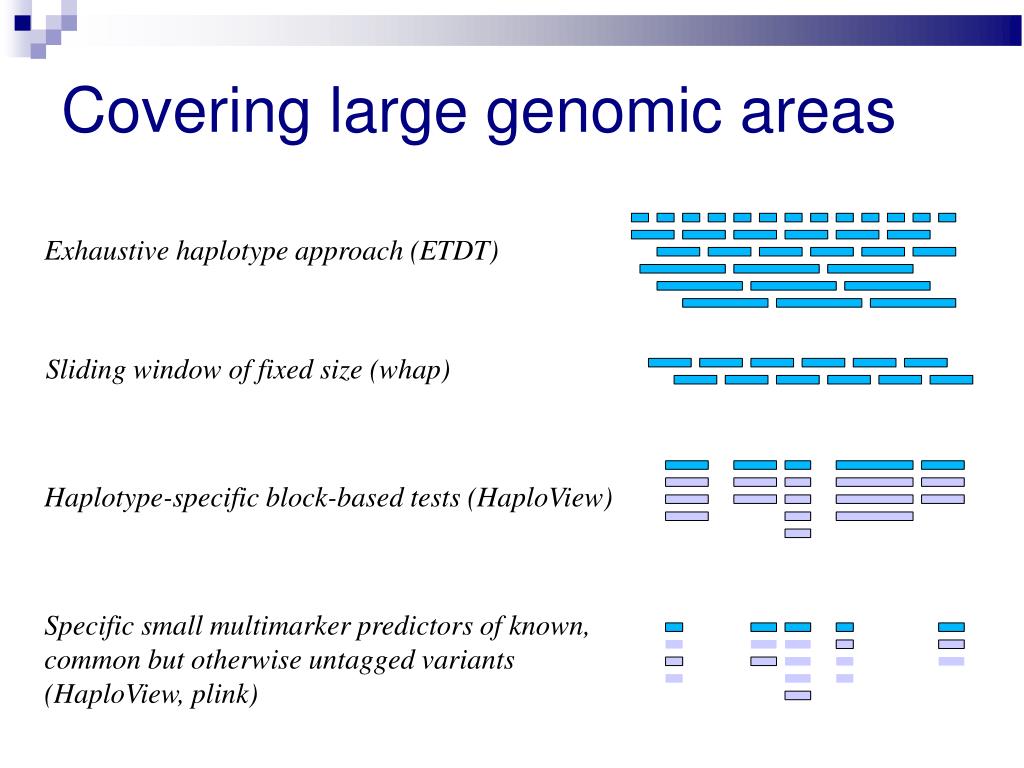 Covering large genomic areas

Exhaustive haplotype approach (ETDT)

Sliding window of fixed size (whap)

Haplotype-specific block-based tests (HaploView)

Specific small multimarker predictors of known, common but otherwise untagged variants (HaploView, plink)